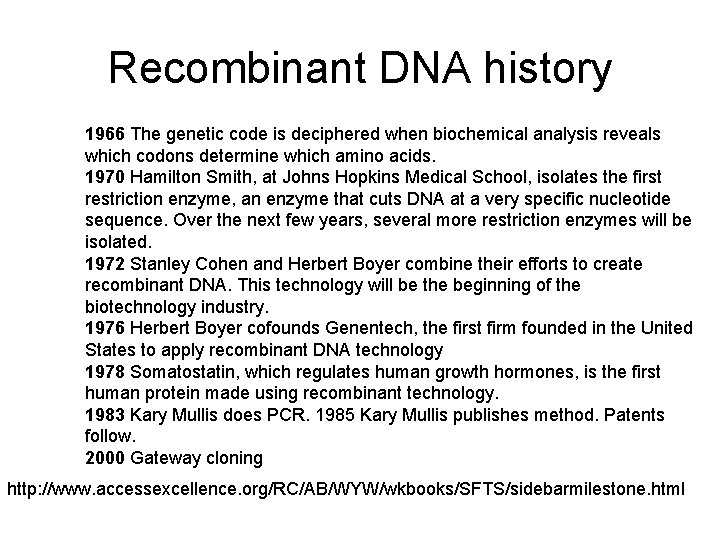 Recombinant DNA history

1966 The genetic code is deciphered when biochemical analysis reveals which codons determine which amino acids.
1970 Hamilton Smith, at Johns Hopkins Medical School, isolates the first restriction enzyme, an enzyme that cuts DNA at a very specific nucleotide sequence. Over the next few years, several more restriction enzymes will be isolated.
1972 Stanley Cohen and Herbert Boyer combine their efforts to create recombinant DNA. This technology will be the beginning of the biotechnology industry.
1976 Herbert Boyer cofounds Genentech, the first firm founded in the United States to apply recombinant DNA technology
1978 Somatostatin, which regulates human growth hormones, is the first human protein made using recombinant technology.
1983 Kary Mullis does PCR. 1985 Kary Mullis publishes method. Patents follow.
2000 Gateway cloning

http://www.accessexcellence.org/RC/AB/WYW/wkbooks/SFTS/sidebarmilestone.html